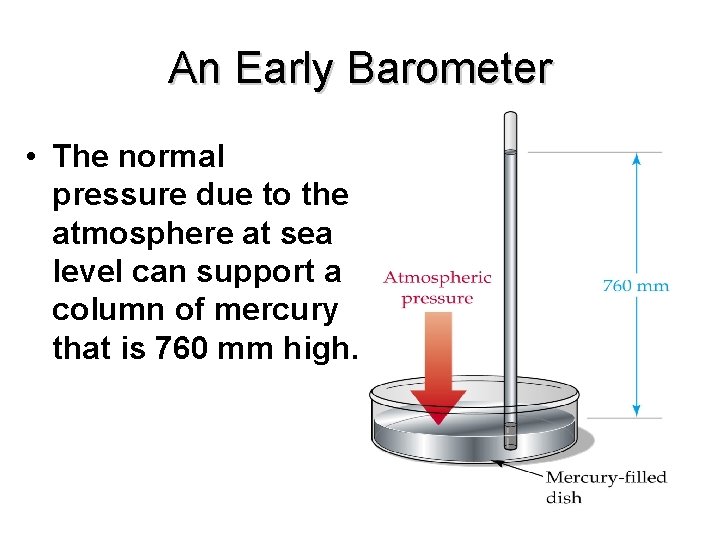 An Early Barometer

• The normal pressure due to the atmosphere at sea level can support a column of mercury that is 760 mm high.

Atmospheric pressure

760 mm

Mercury-filled dish